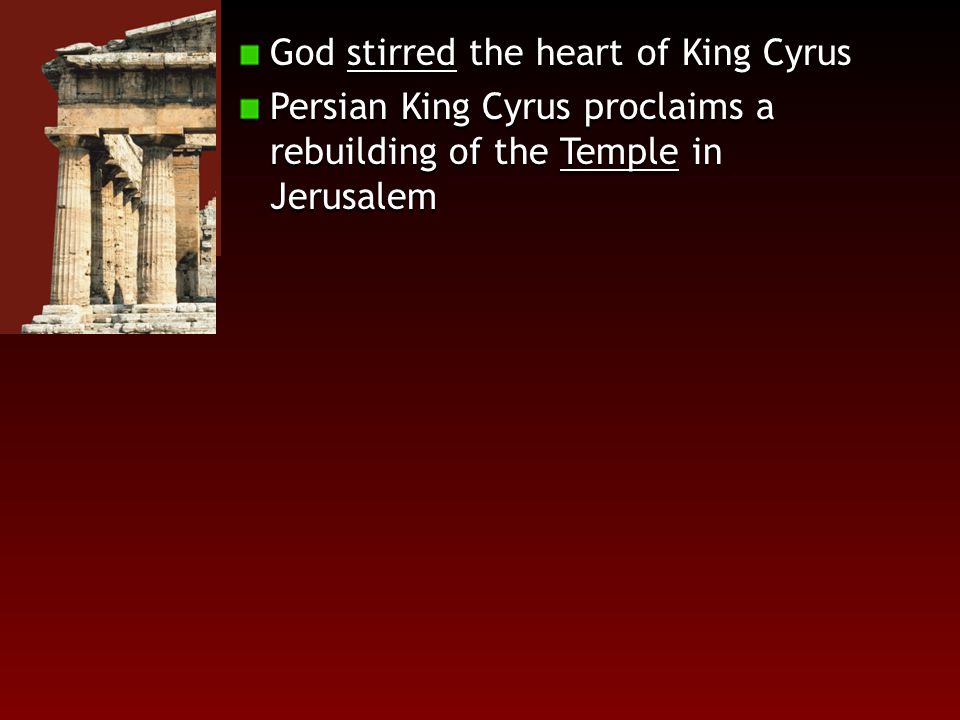 God stirred the heart of King Cyrus

Persian King Cyrus proclaims a rebuilding of the Temple in Jerusalem